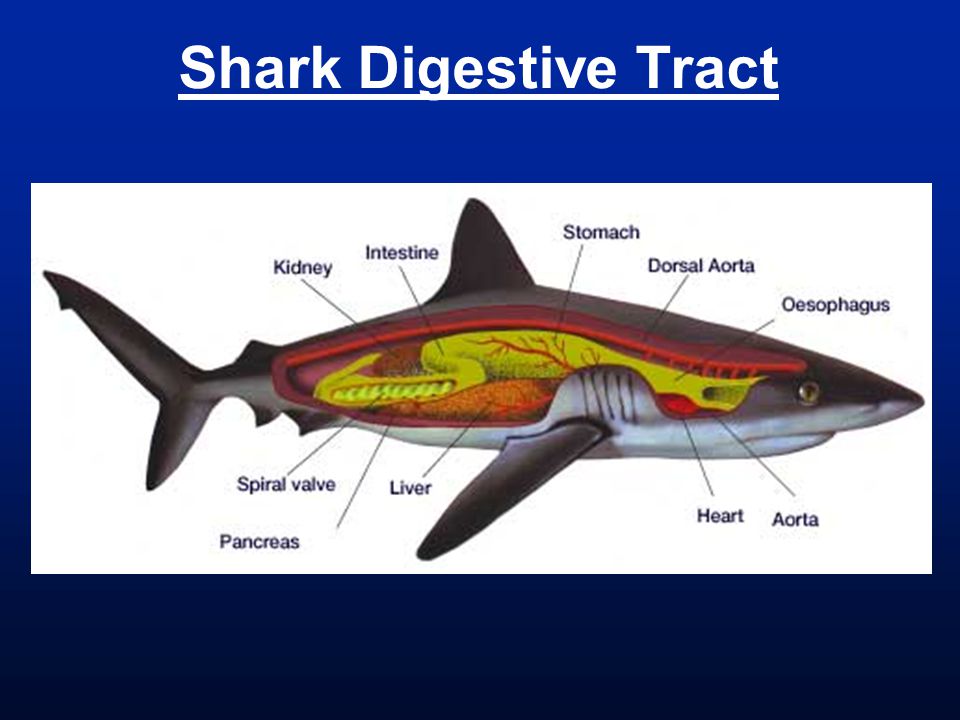 Shark Digestive Tract

Kidney
Intestine
Stomach
Dorsal Aorta
Oesophagus
Spiral valve
Liver
Pancreas
Heart
Aorta